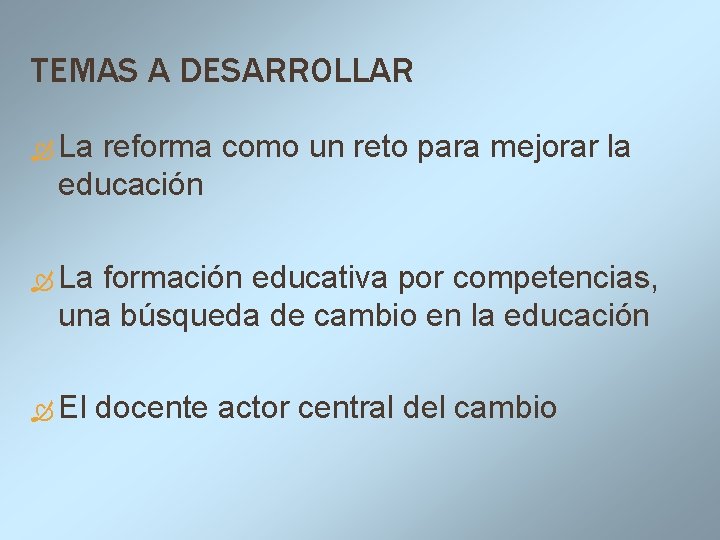 TEMAS A DESARROLLAR

La reforma como un reto para mejorar la educación

La formación educativa por competencias, una búsqueda de cambio en la educación

El docente actor central del cambio